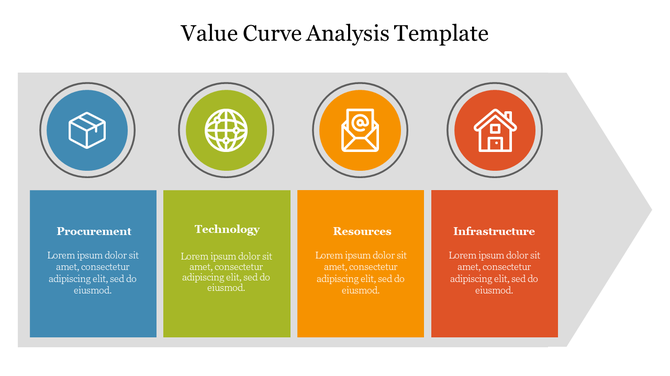 Value Curve Analysis Template

Procurement

Lorem ipsum dolor sit amet, consectetur adipiscing elit, sed do eiusmod.

Technology

Lorem ipsum dolor sit amet, consectetur adipiscing elit, sed do eiusmod.

Resources

Lorem ipsum dolor sit amet, consectetur adipiscing elit, sed do eiusmod.

Infrastructure

Lorem ipsum dolor sit amet, consectetur adipiscing elit, sed do eiusmod.